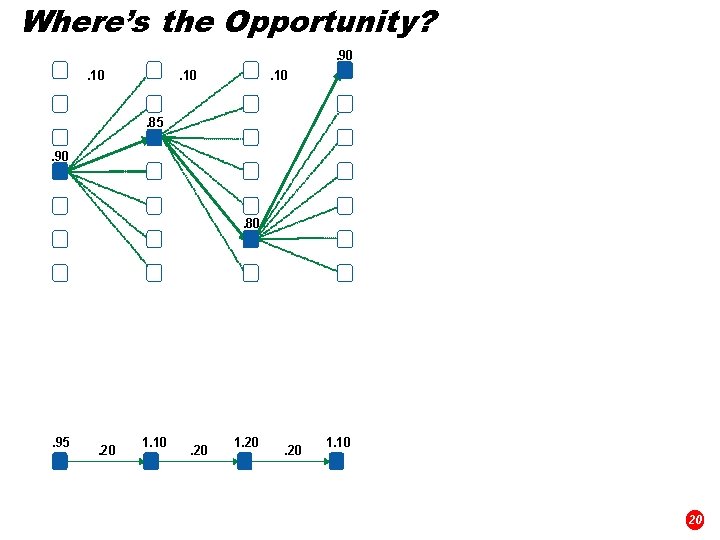 Where's the Opportunity?

.10 .10 .10

.90

.85

.90

.80

.95 .20 1.10 .20 1.20 .20 1.10

20